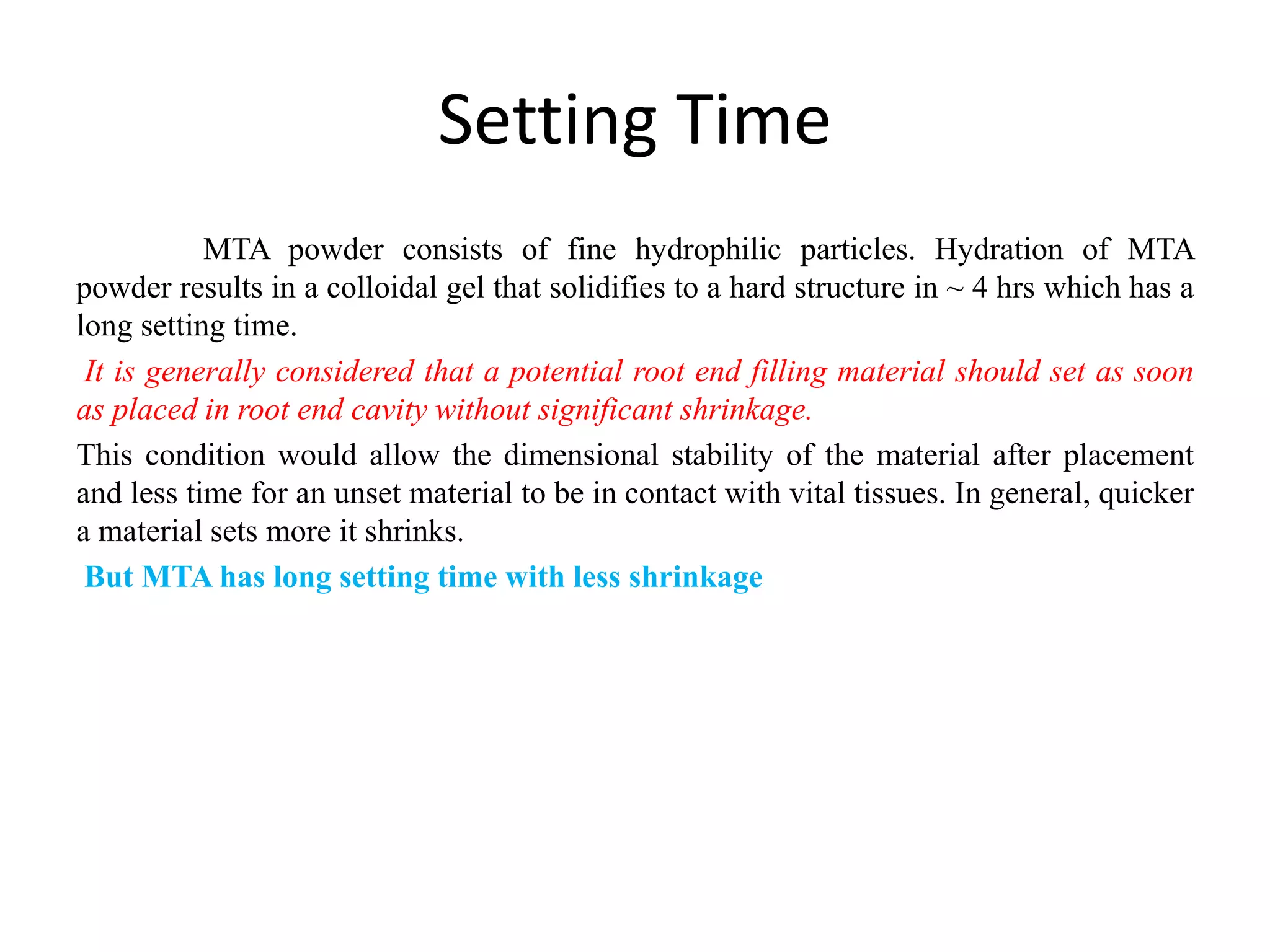 Setting Time

MTA powder consists of fine hydrophilic particles. Hydration of MTA powder results in a colloidal gel that solidifies to a hard structure in ~ 4 hrs which has a long setting time.

It is generally considered that a potential root end filling material should set as soon as placed in root end cavity without significant shrinkage.

This condition would allow the dimensional stability of the material after placement and less time for an unset material to be in contact with vital tissues. In general, quicker a material sets more it shrinks.

But MTA has long setting time with less shrinkage